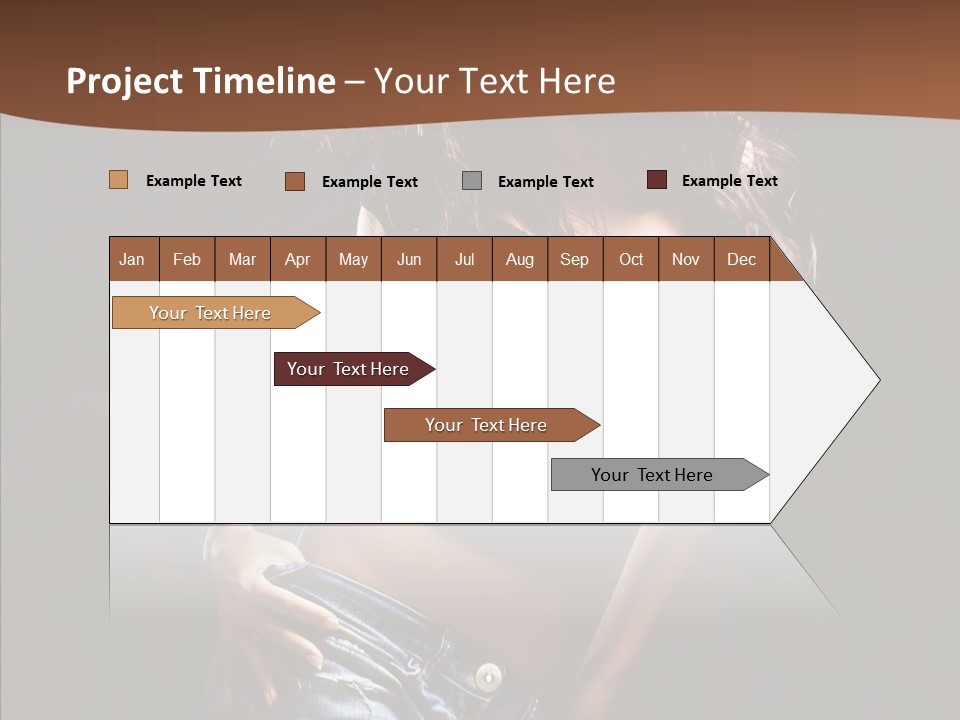 Project Timeline – Your Text Here

Example Text
Example Text
Example Text
Example Text

| Jan | Feb | Mar | Apr | May | Jun | Jul | Aug | Sep | Oct | Nov | Dec |
|---|---|---|---|---|---|---|---|---|---|---|---|

Your Text Here

Your Text Here

Your Text Here

Your Text Here